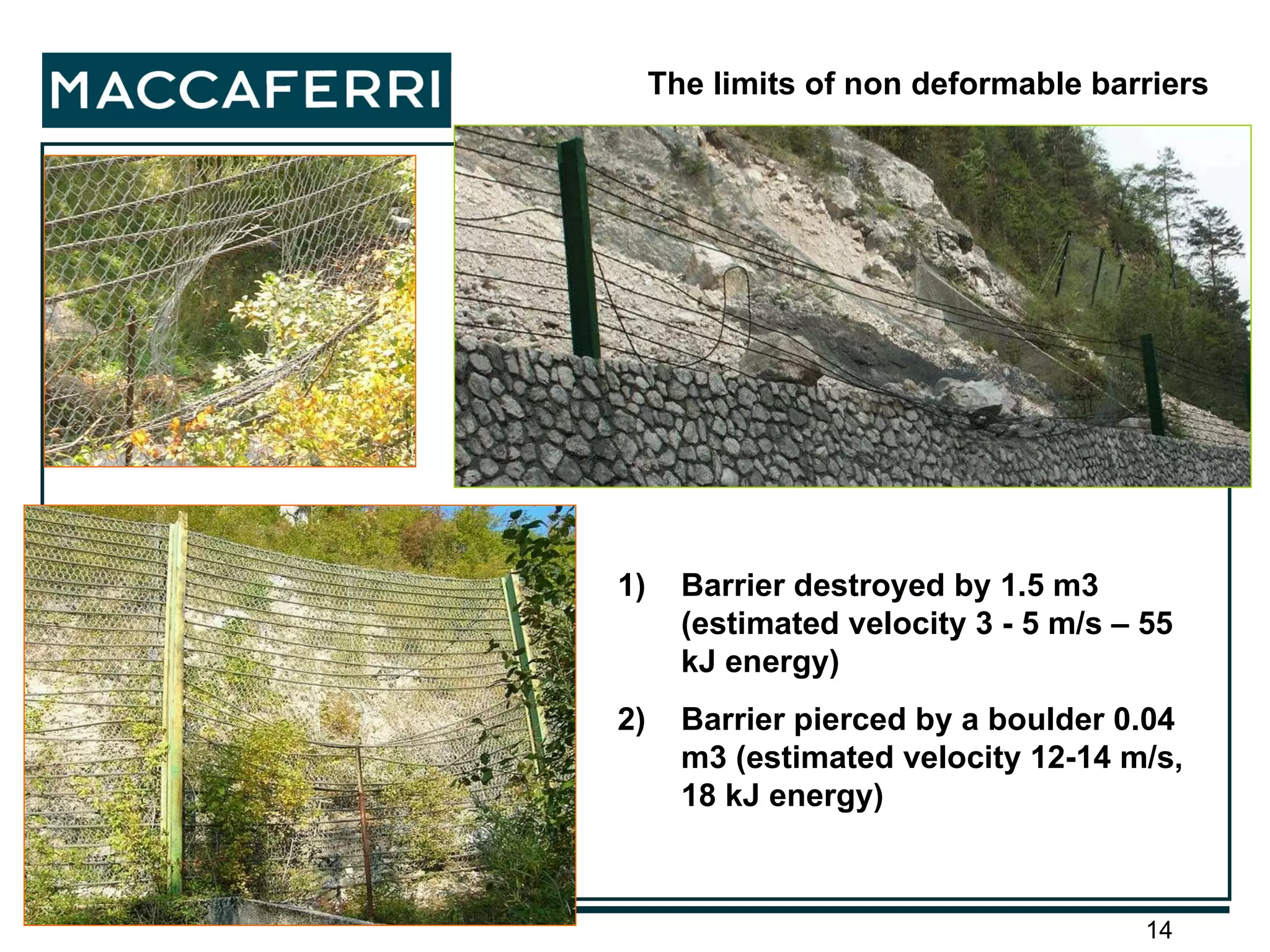 MACCAFERRI

The limits of non deformable barriers

1) Barrier destroyed by 1.5 m3 (estimated velocity 3 - 5 m/s – 55 kJ energy)

2) Barrier pierced by a boulder 0.04 m3 (estimated velocity 12-14 m/s, 18 kJ energy)

14